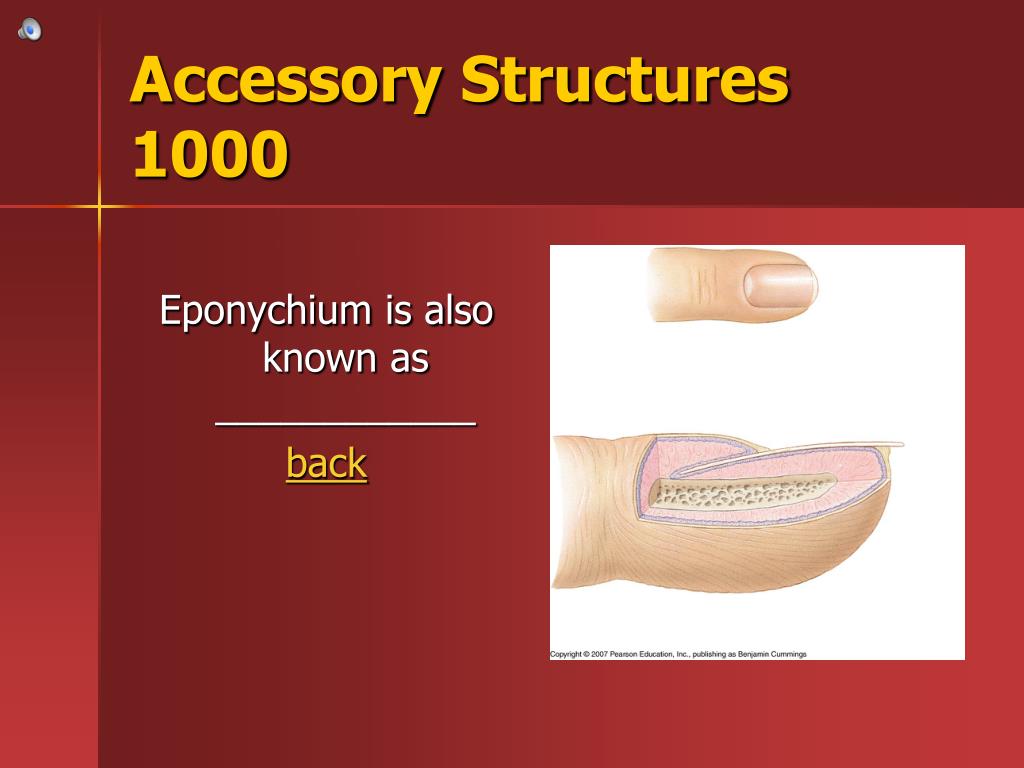 Accessory Structures 1000

Eponychium is also known as ____________

back

Copyright © 2007 Pearson Education, Inc., publishing as Benjamin Cummings